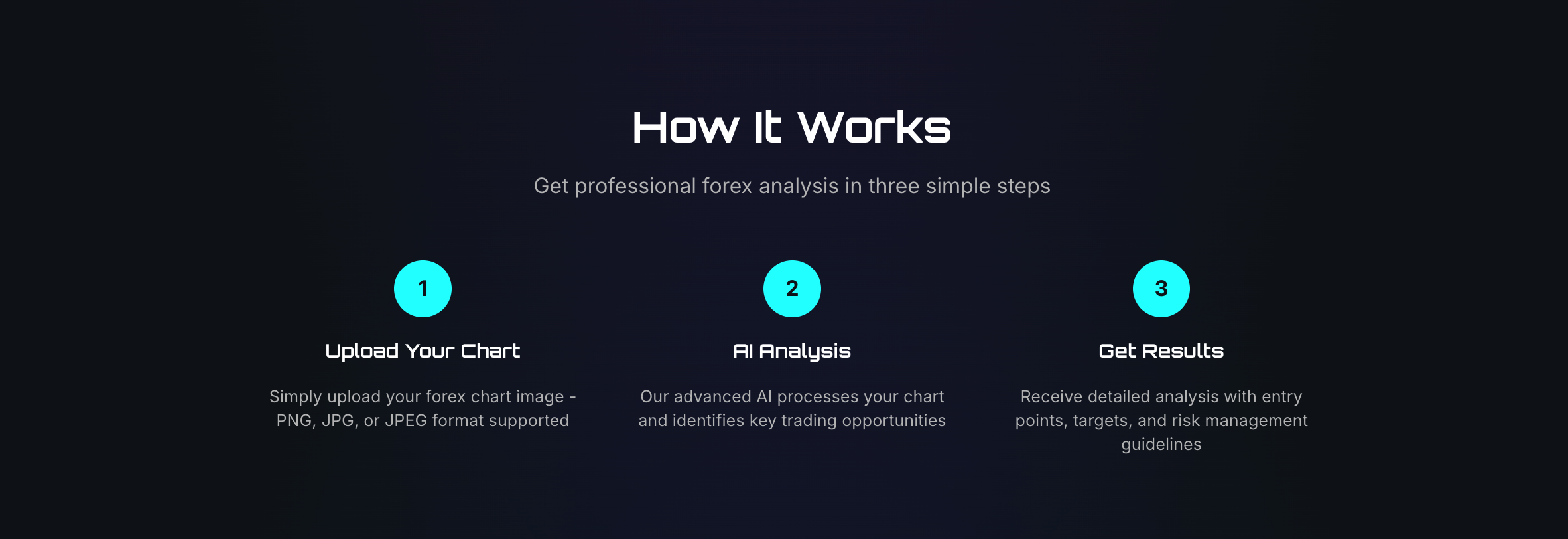 How It Works

Get professional forex analysis in three simple steps

1

Upload Your Chart

Simply upload your forex chart image - PNG, JPG, or JPEG format supported

2

AI Analysis

Our advanced AI processes your chart and identifies key trading opportunities

3

Get Results

Receive detailed analysis with entry points, targets, and risk management guidelines